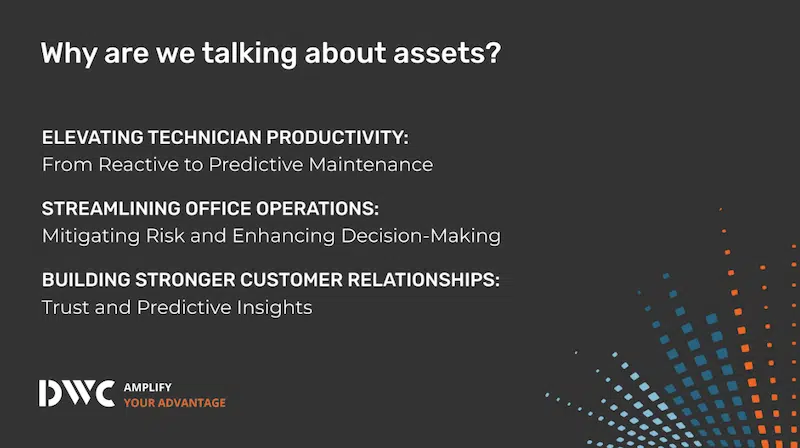 Why are we talking about assets?

ELEVATING TECHNICIAN PRODUCTIVITY:
From Reactive to Predictive Maintenance

STREAMLINING OFFICE OPERATIONS:
Mitigating Risk and Enhancing Decision-Making

BUILDING STRONGER CUSTOMER RELATIONSHIPS:
Trust and Predictive Insights

DWC AMPLIFY YOUR ADVANTAGE